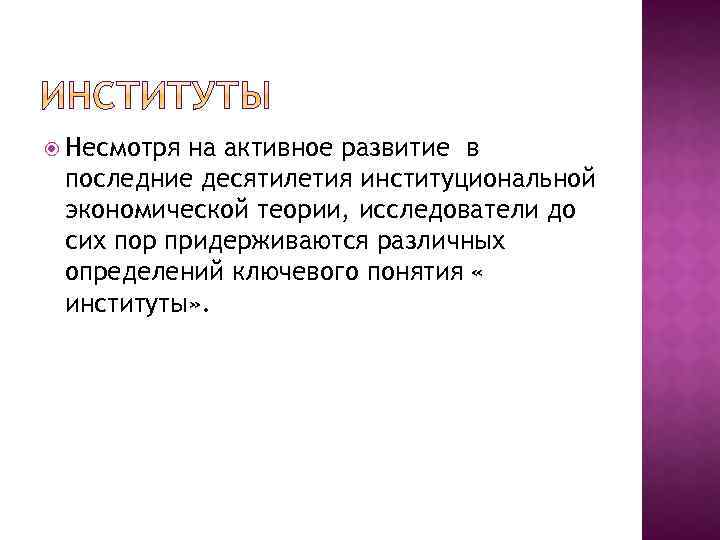 ИНСТИТУТЫ

Несмотря на активное развитие в последние десятилетия институциональной экономической теории, исследователи до сих пор придерживаются различных определений ключевого понятия « институты».